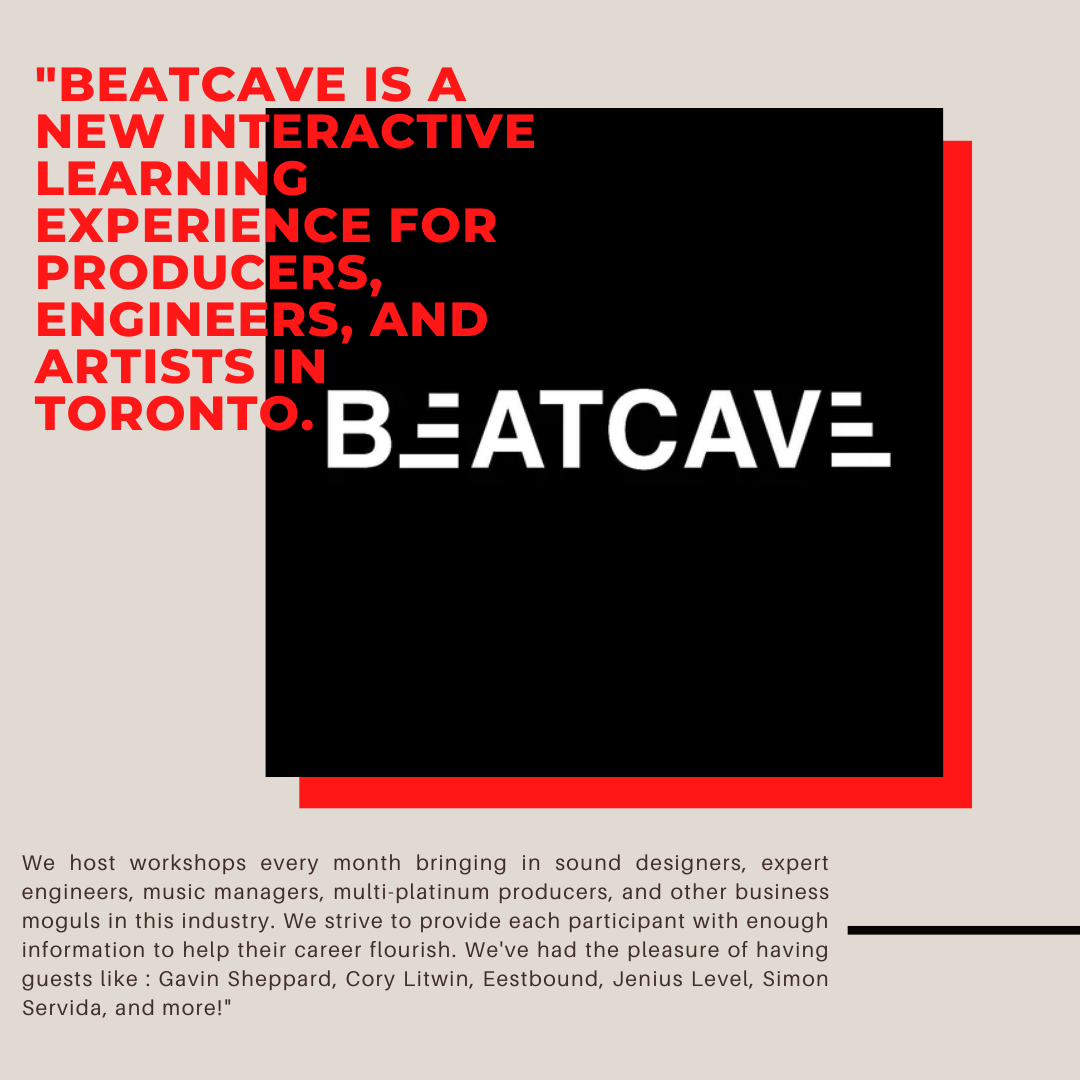 "BEATCAVE IS A NEW INTERACTIVE LEARNING EXPERIENCE FOR PRODUCERS, ENGINEERS, AND ARTISTS IN TORONTO.

BEATCAVE

We host workshops every month bringing in sound designers, expert engineers, music managers, multi-platinum producers, and other business moguls in this industry. We strive to provide each participant with enough information to help their career flourish. We've had the pleasure of having guests like : Gavin Sheppard, Cory Litwin, Eestbound, Jenius Level, Simon Servida, and more!"